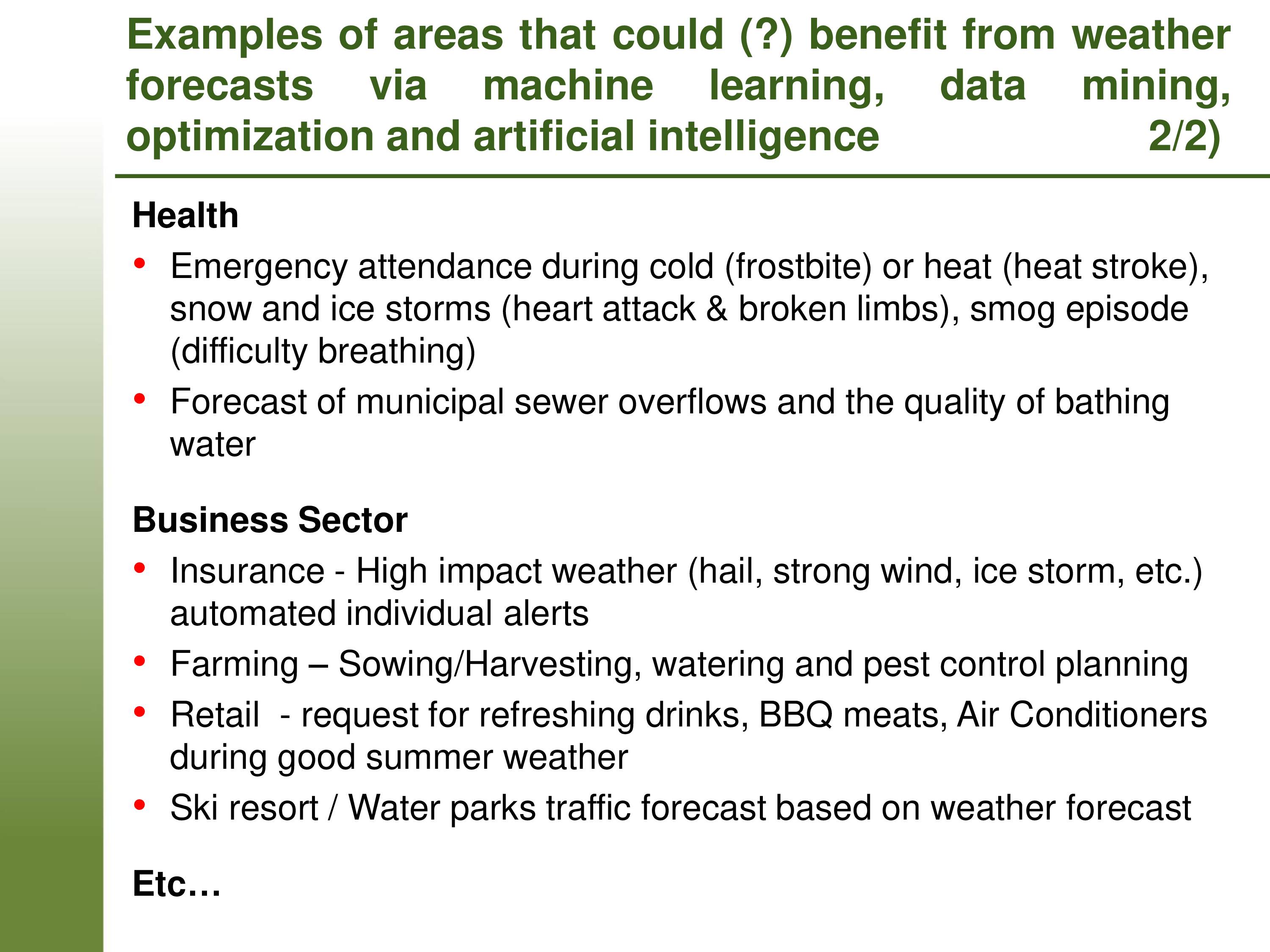 Examples of areas that could (?) benefit from weather forecasts via machine learning, data mining, optimization and artificial intelligence 2/2)

Health

• Emergency attendance during cold (frostbite) or heat (heat stroke), snow and ice storms (heart attack & broken limbs), smog episode (difficulty breathing)
• Forecast of municipal sewer overflows and the quality of bathing water

Business Sector

• Insurance - High impact weather (hail, strong wind, ice storm, etc.) automated individual alerts
• Farming – Sowing/Harvesting, watering and pest control planning
• Retail - request for refreshing drinks, BBQ meats, Air Conditioners during good summer weather
• Ski resort / Water parks traffic forecast based on weather forecast

Etc…